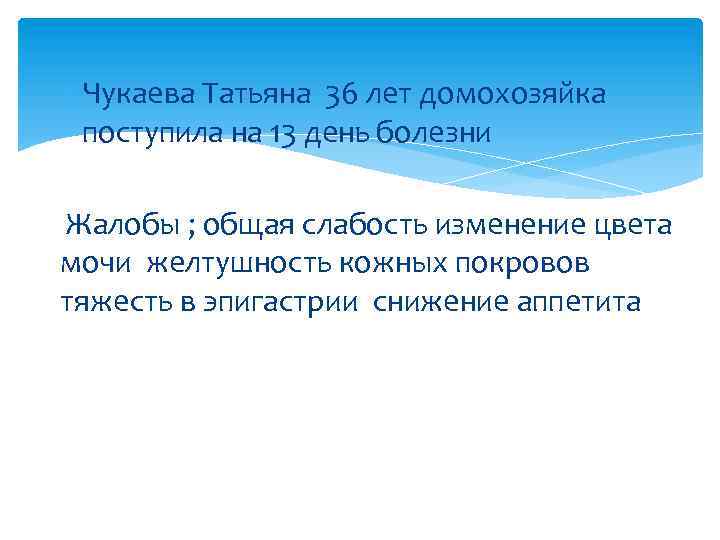 Чукаева Татьяна 36 лет домохозяйка поступила на 13 день болезни

Жалобы ; общая слабость изменение цвета мочи желтушность кожных покровов тяжесть в эпигастрии снижение аппетита